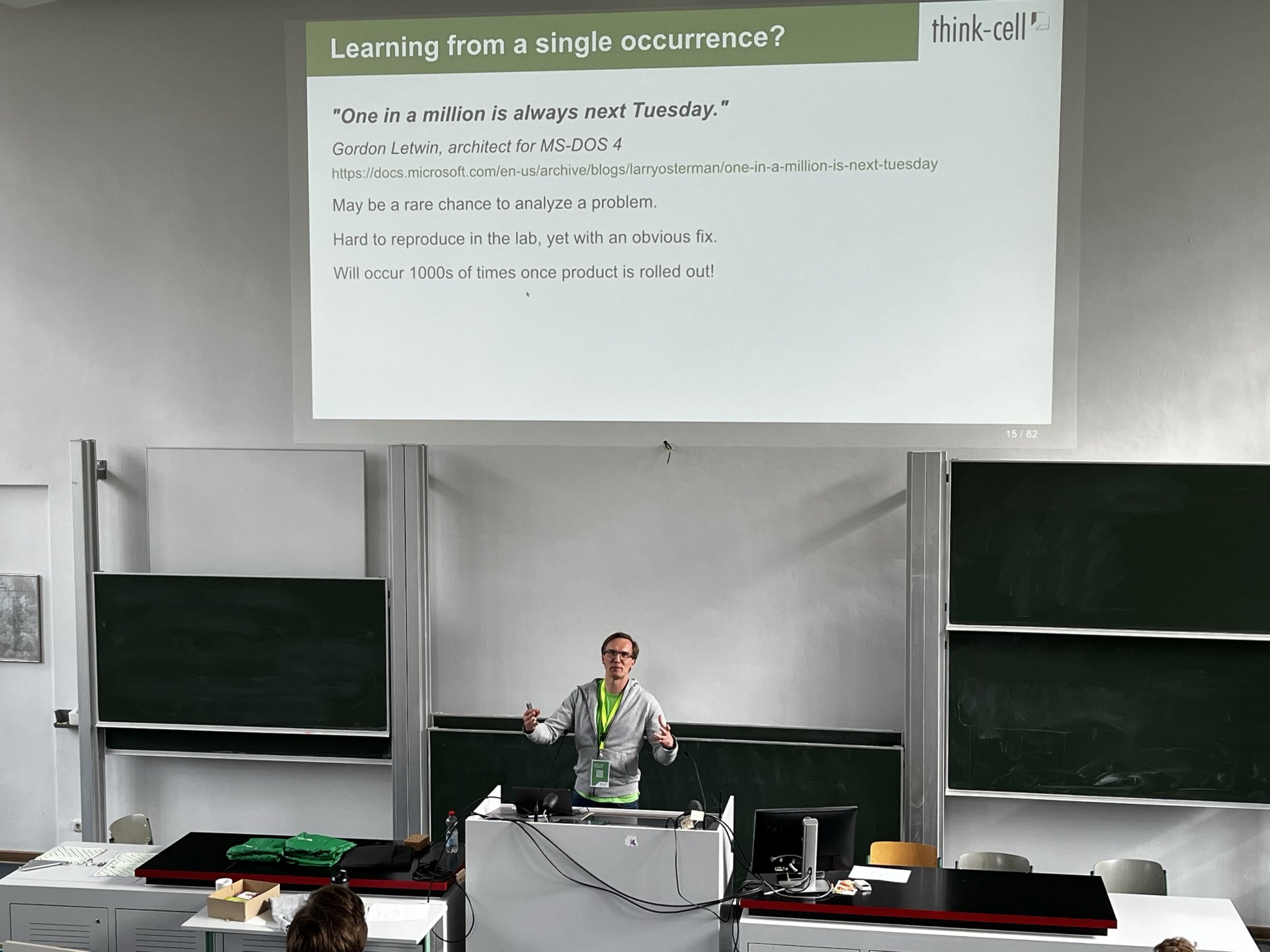 Learning from a single occurrence?

think-cell

"One in a million is always next Tuesday."

Gordon Letwin, architect for MS-DOS 4
https://docs.microsoft.com/en-us/archive/blogs/larryosterman/one-in-a-million-is-next-tuesday

May be a rare chance to analyze a problem.

Hard to reproduce in the lab, yet with an obvious fix.

Will occur 1000s of times once product is rolled out!

15 / 82